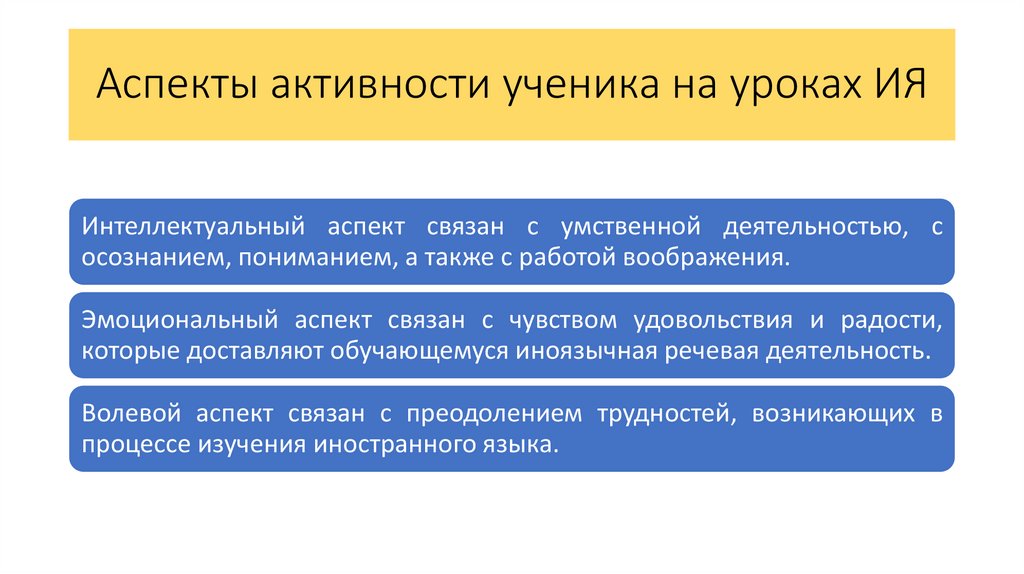 Аспекты активности ученика на уроках ИЯ

Интеллектуальный аспект связан с умственной деятельностью, с осознанием, пониманием, а также с работой воображения.

Эмоциональный аспект связан с чувством удовольствия и радости, которые доставляют обучающемуся иноязычная речевая деятельность.

Волевой аспект связан с преодолением трудностей, возникающих в процессе изучения иностранного языка.